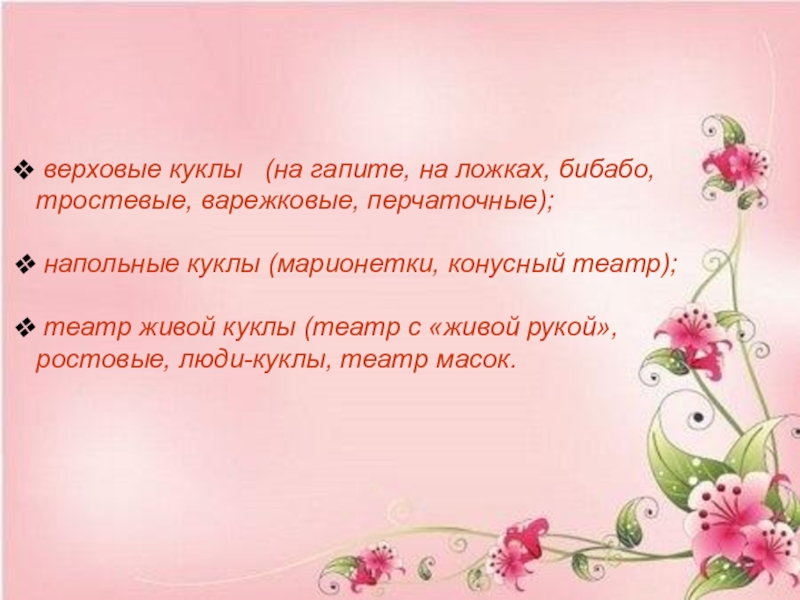 ❖ верховые куклы (на гапите, на ложках, бибабо, тростевые, варежковые, перчаточные);

❖ напольные куклы (марионетки, конусный театр);

❖ театр живой куклы (театр с «живой рукой», ростовые, люди-куклы, театр масок.